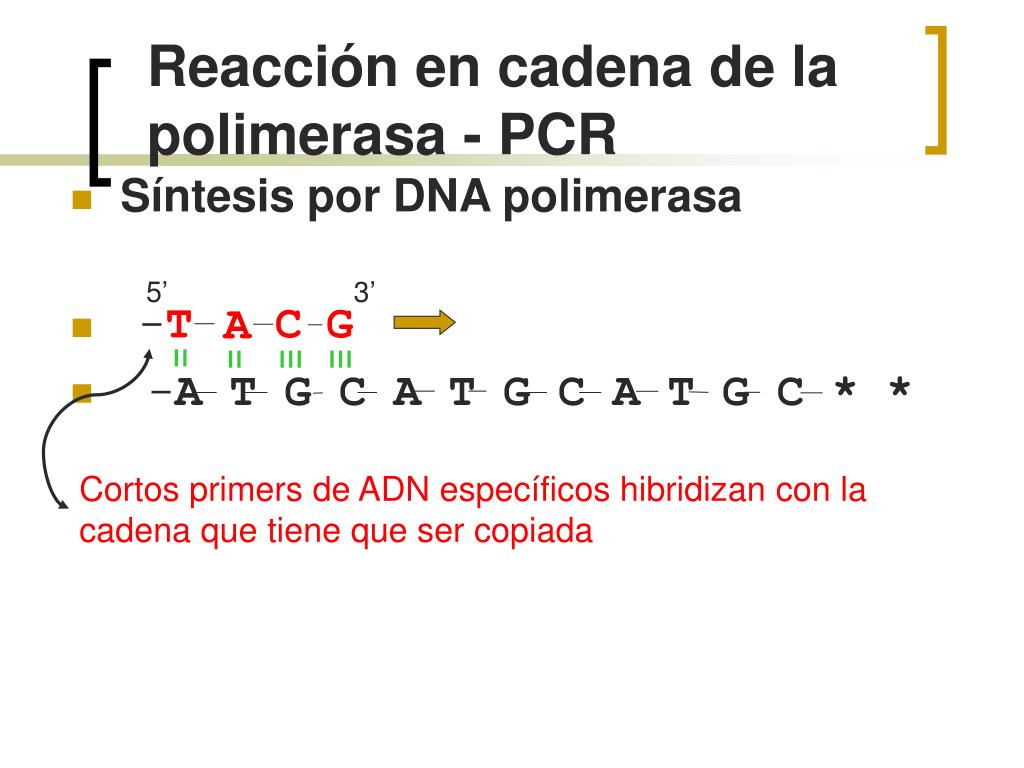 Reacción en cadena de la polimerasa - PCR

Síntesis por DNA polimerasa

5’ 3’

–T–A–C–G

II II III III

–A–T–G–C–A–T–G–C–A–T–G–C–* *

Cortos primers de ADN específicos hibridizan con la cadena que tiene que ser copiada